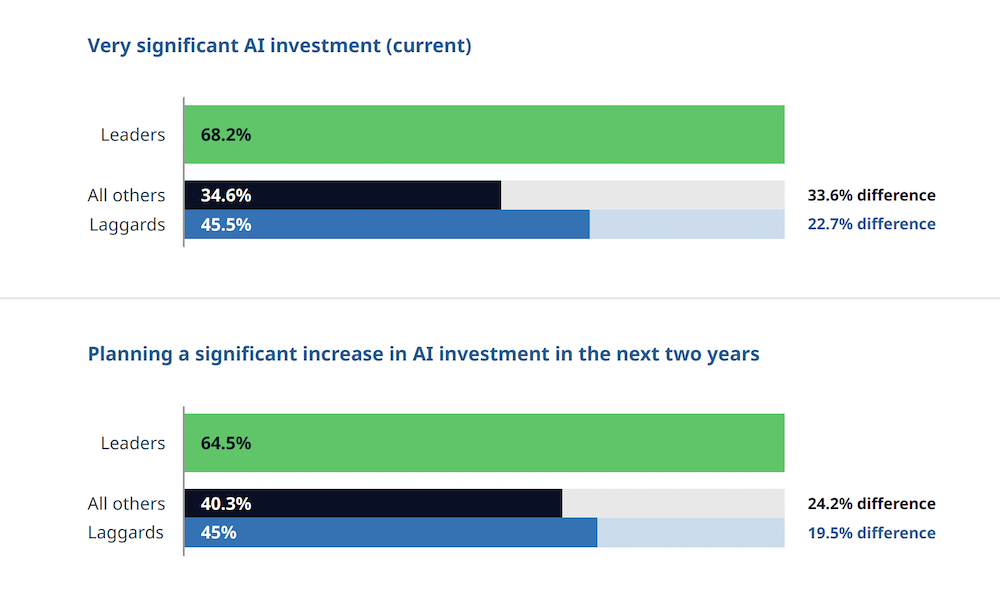 Very significant AI investment (current)

Leaders 68.2%

All others 34.6% 33.6% difference

Laggards 45.5% 22.7% difference

Planning a significant increase in AI investment in the next two years

Leaders 64.5%

All others 40.3% 24.2% difference

Laggards 45% 19.5% difference